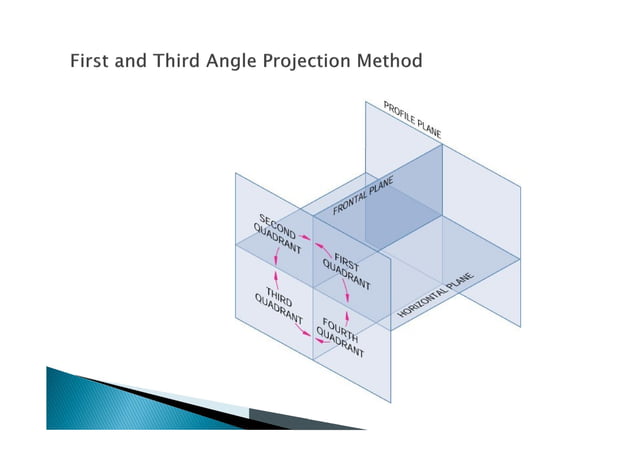 First and Third Angle Projection Method

PROFILE PLANE

FRONTAL PLANE

SECOND QUADRANT

FIRST QUADRANT

THIRD QUADRANT

FOURTH QUADRANT

HORIZONTAL PLANE